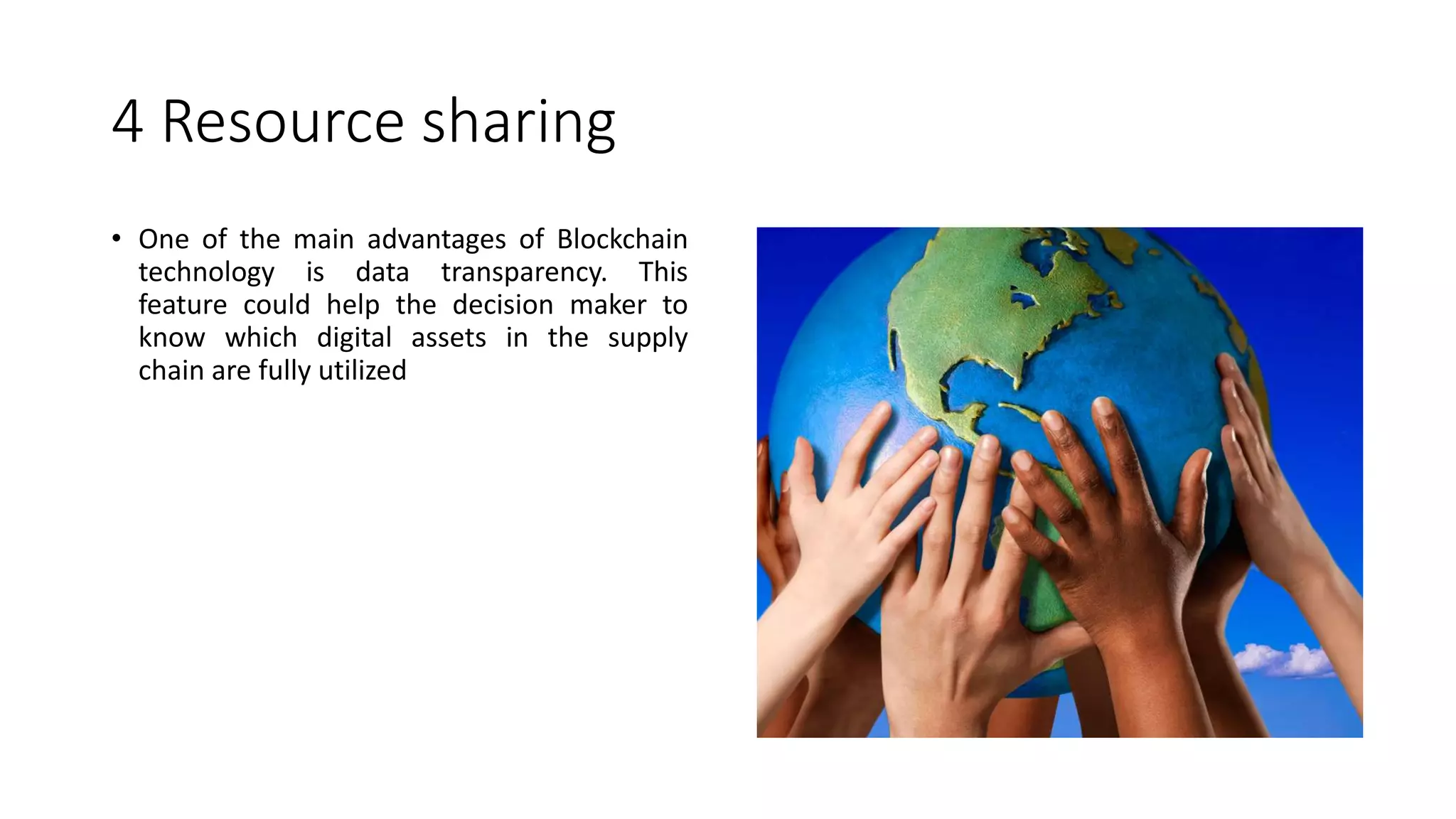 4 Resource sharing

• One of the main advantages of Blockchain technology is data transparency. This feature could help the decision maker to know which digital assets in the supply chain are fully utilized